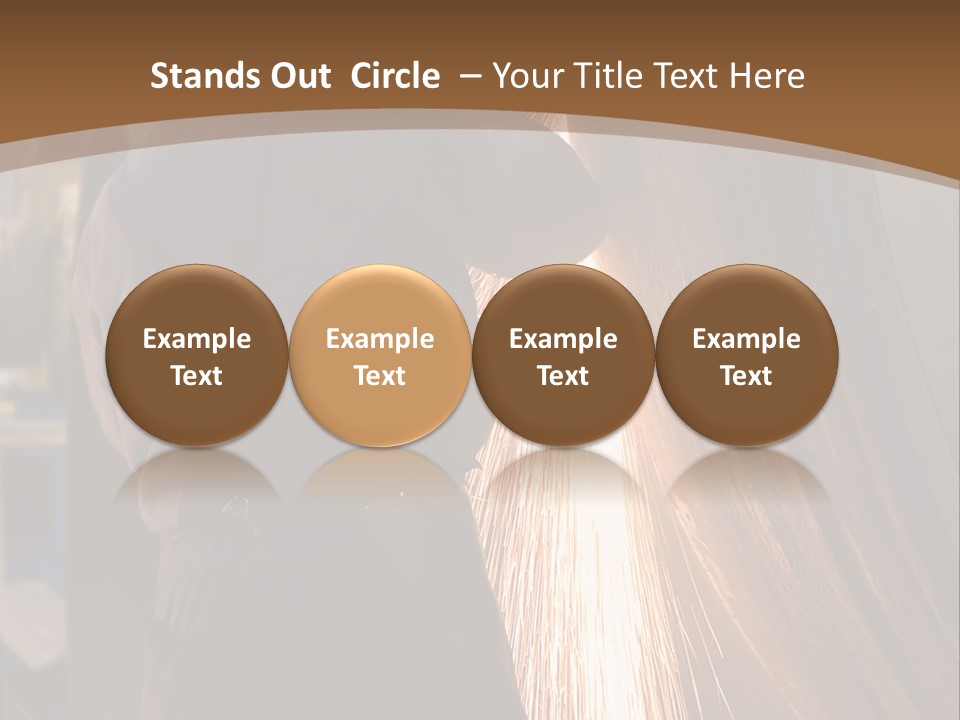 Stands Out Circle – Your Title Text Here

Example Text

Example Text

Example Text

Example Text